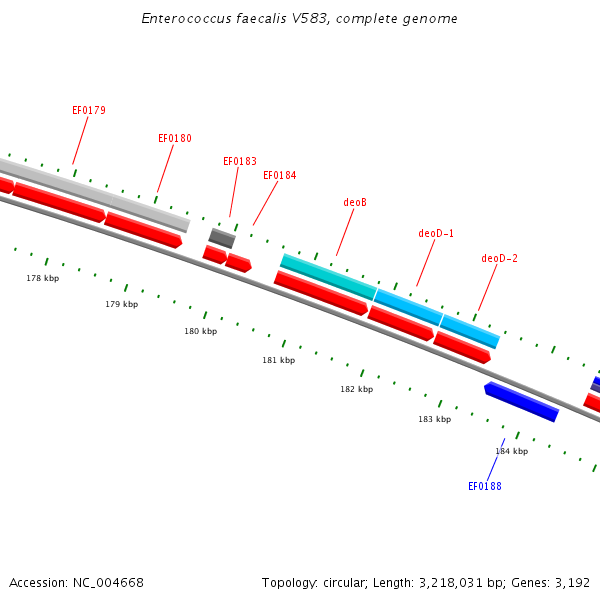 Enterococcus faecalis V583, complete genome

EF0179

EF0180

EF0183

EF0184

deoB

deoD-1

deoD-2

178 kbp

179 kbp

180 kbp

181 kbp

182 kbp

183 kbp

184 kbp

EF0188

Accession: NC_004668

Topology: circular; Length: 3,218,031 bp; Genes: 3,192